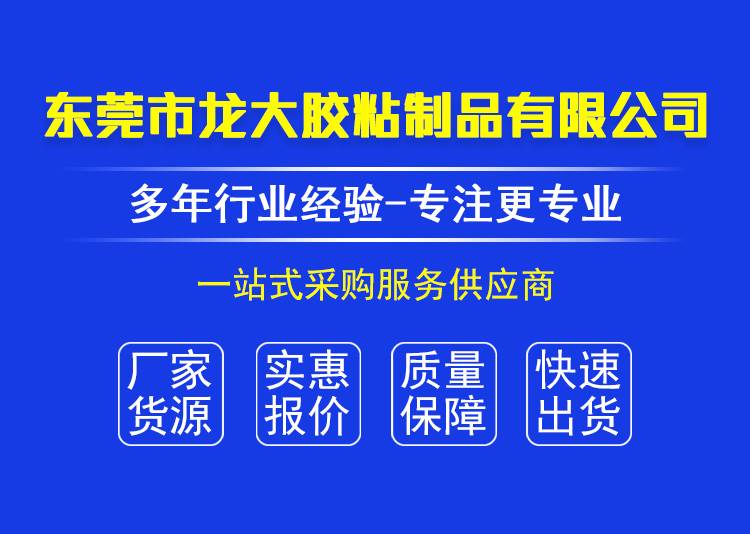 东莞市龙大胶粘制品有限公司

多年行业经验-专注更专业

一站式采购服务供应商

厂家货源

实惠报价

质量保障

快速出货